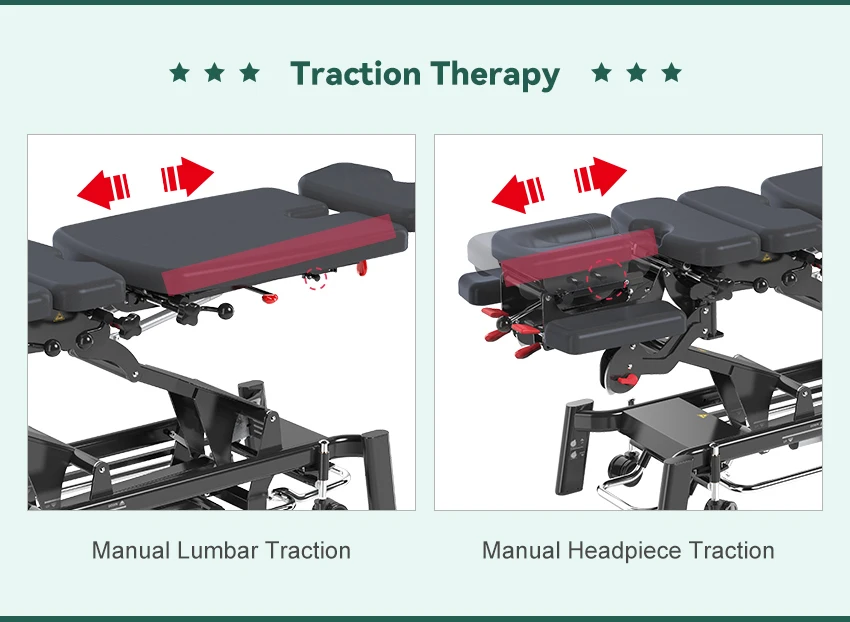 ★ ★ ★ Traction Therapy ★ ★ ★

Manual Lumbar Traction

Manual Headpiece Traction